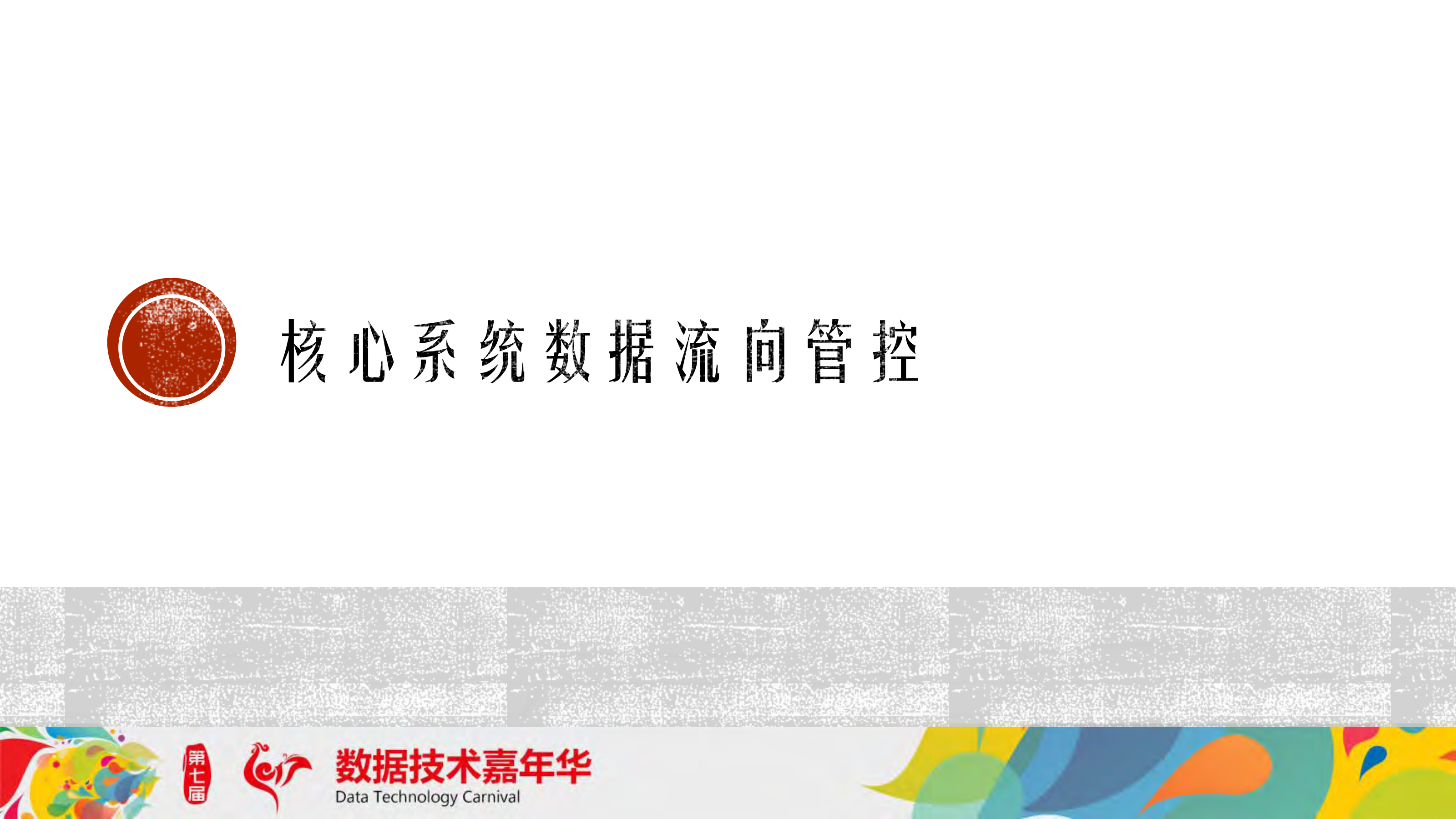 核心系统数据流向管控

第七届

数据技术嘉年华
Data Technology Carnival